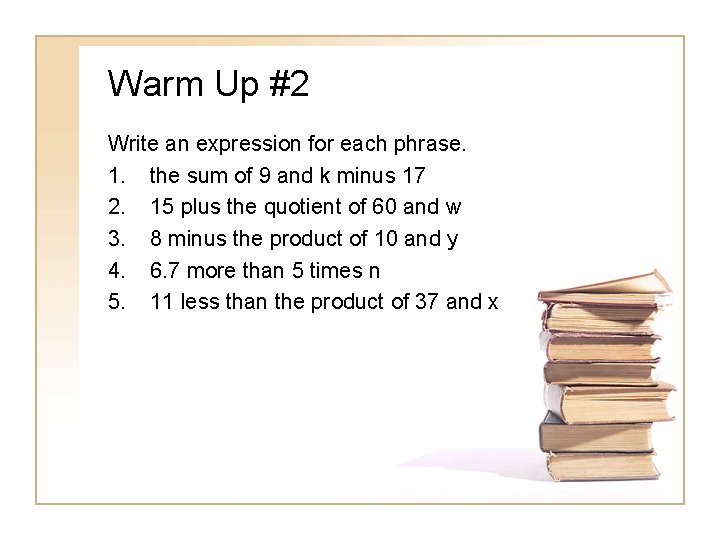 Warm Up #2

Write an expression for each phrase.

1. the sum of 9 and k minus 17
2. 15 plus the quotient of 60 and w
3. 8 minus the product of 10 and y
4. 6.7 more than 5 times n
5. 11 less than the product of 37 and x